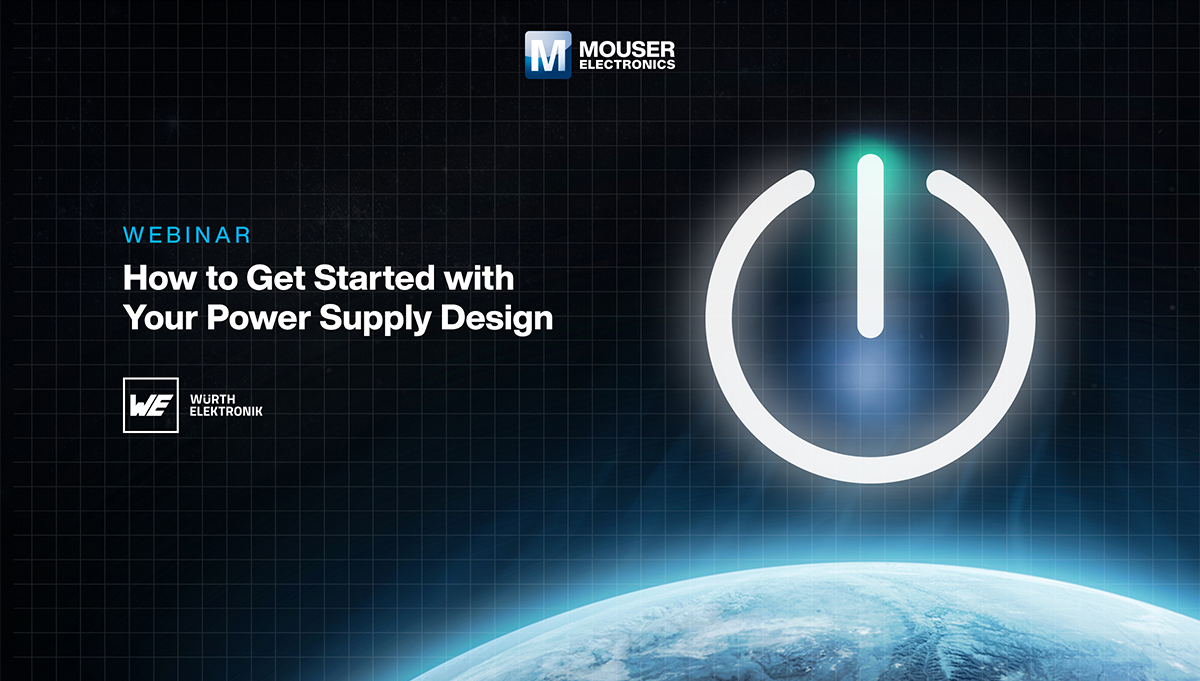 M MOUSER ELECTRONICS

WEBINAR

How to Get Started with Your Power Supply Design

WE WÜRTH ELEKTRONIK